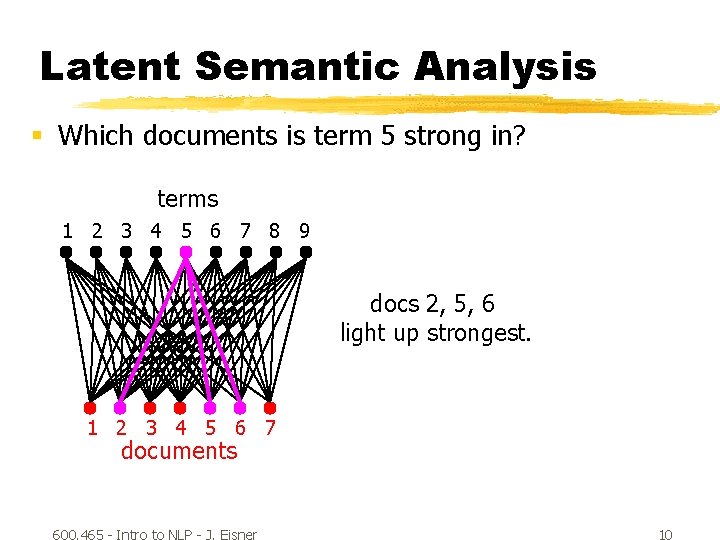 Latent Semantic Analysis

Which documents is term 5 strong in?

terms

1 2 3 4 5 6 7 8 9

docs 2, 5, 6
light up strongest.

1 2 3 4 5 6 7
documents

600.465 - Intro to NLP - J. Eisner

10